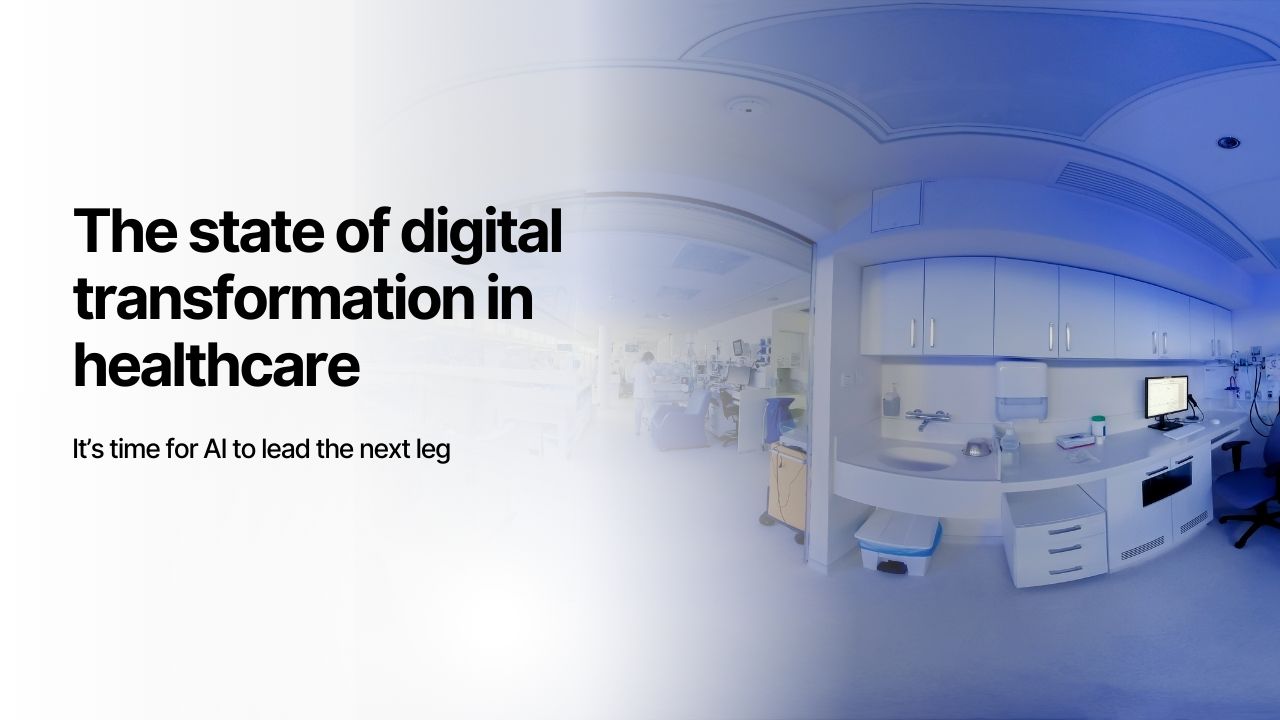 The state of digital transformation in healthcare

It's time for AI to lead the next leg